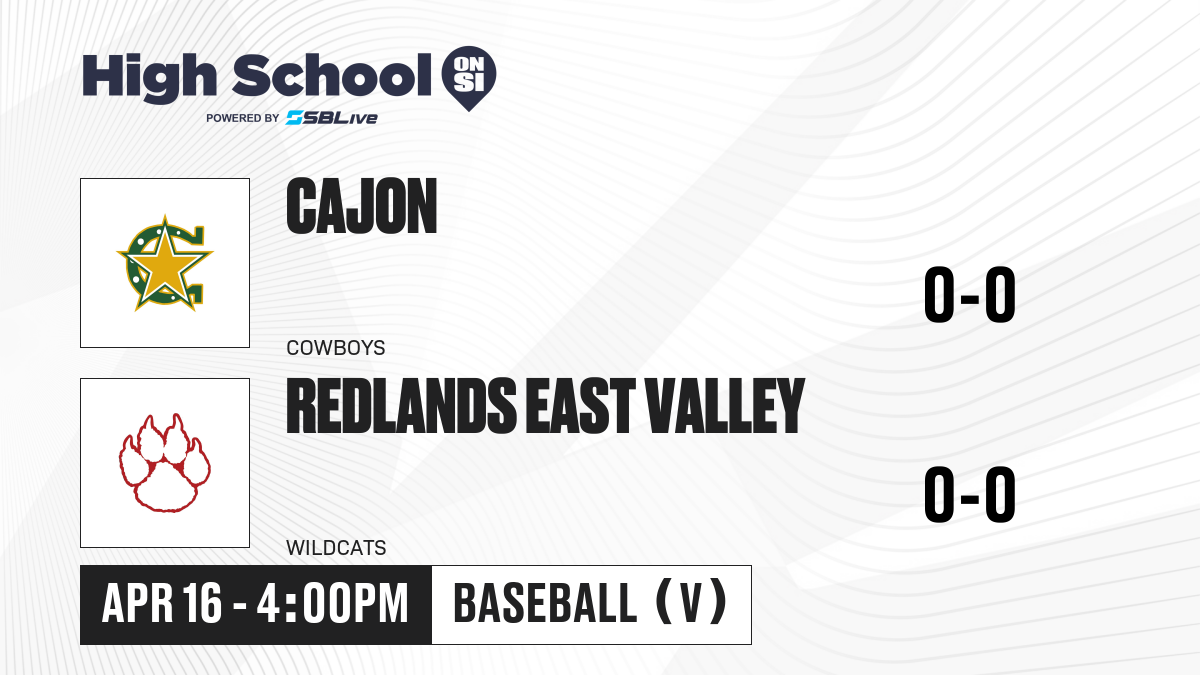 High School ON SI
POWERED BY SBLive

CAJON
COWBOYS
0-0

REDLANDS EAST VALLEY
WILDCATS
0-0

APR 16 - 4:00PM
BASEBALL (V)